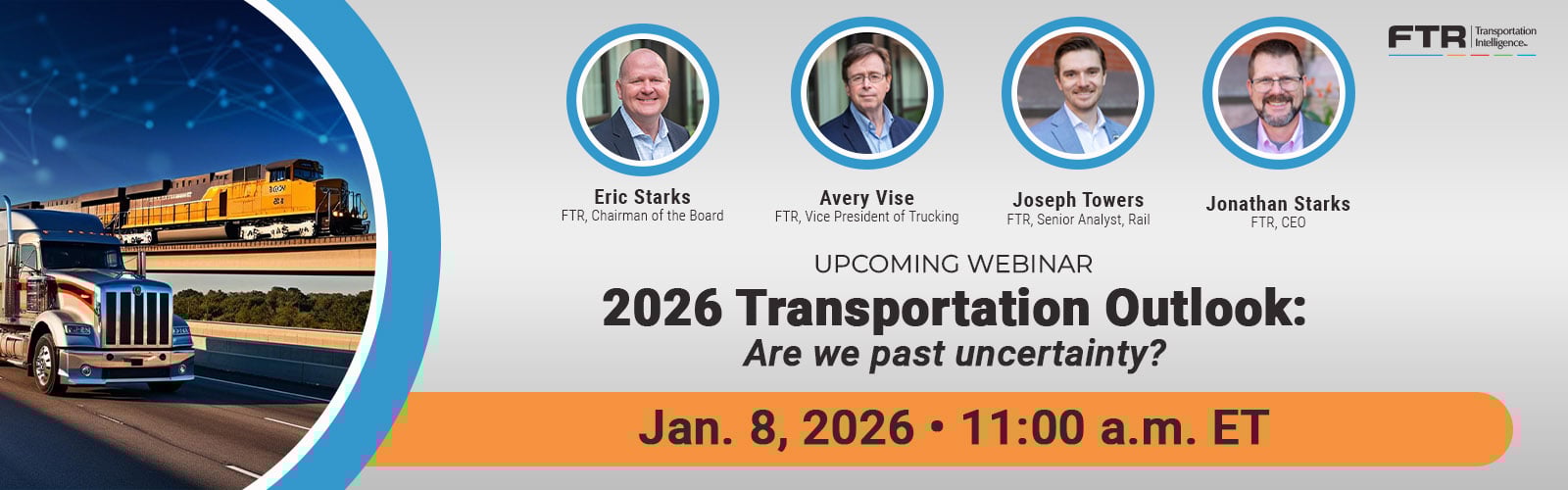 FTR Transportation Intelligence

Eric Starks
FTR, Chairman of the Board

Avery Vise
FTR, Vice President of Trucking

Joseph Towers
FTR, Senior Analyst, Rail

Jonathan Starks
FTR, CEO

UPCOMING WEBINAR

2026 Transportation Outlook:
Are we past uncertainty?

Jan. 8, 2026 • 11:00 a.m. ET